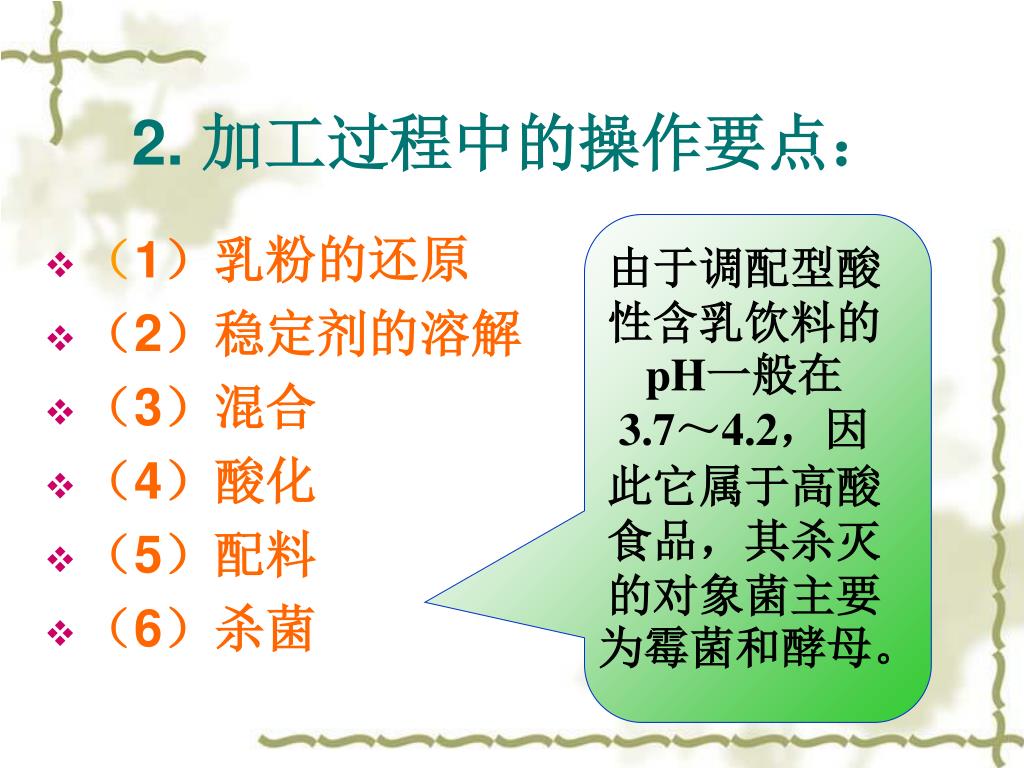 2. 加工过程中的操作要点：

❖ （1）乳粉的还原
❖ （2）稳定剂的溶解
❖ （3）混合
❖ （4）酸化
❖ （5）配料
❖ （6）杀菌

由于调配型酸性含乳饮料的pH一般在3.7～4.2，因此它属于高酸食品，其杀灭的对象菌主要为霉菌和酵母。